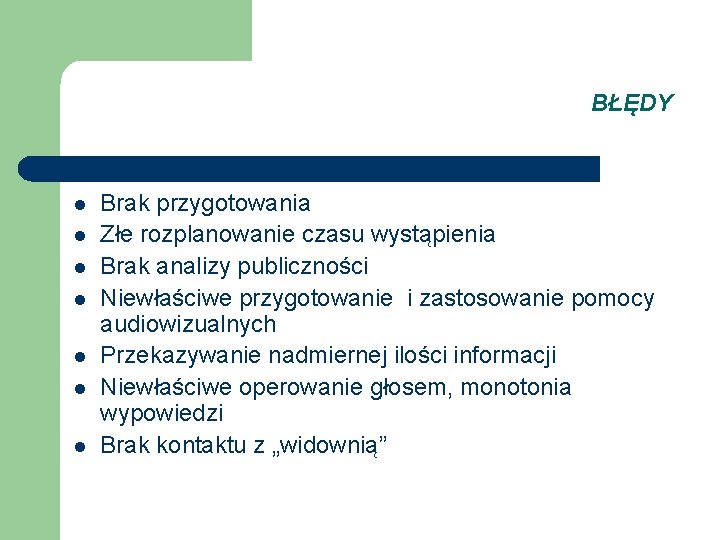 BŁĘDY

- Brak przygotowania
- Złe rozplanowanie czasu wystąpienia
- Brak analizy publiczności
- Niewłaściwe przygotowanie i zastosowanie pomocy audiowizualnych
- Przekazywanie nadmiernej ilości informacji
- Niewłaściwe operowanie głosem, monotonia wypowiedzi
- Brak kontaktu z „widownią”